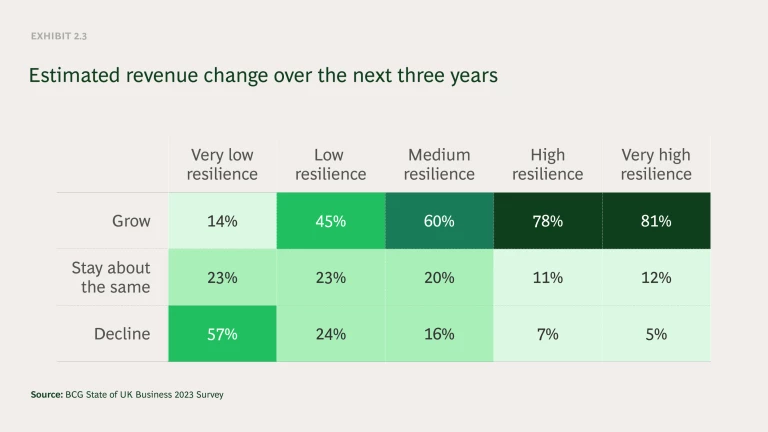 EXHIBIT 2.3

Estimated revenue change over the next three years

| | Very low resilience | Low resilience | Medium resilience | High resilience | Very high resilience |
|---|---|---|---|---|---|
| Grow | 14% | 45% | 60% | 78% | 81% |
| Stay about the same | 23% | 23% | 20% | 11% | 12% |
| Decline | 57% | 24% | 16% | 7% | 5% |

Source: BCG State of UK Business 2023 Survey